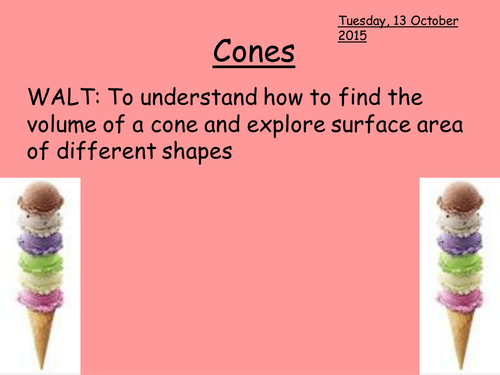 Tuesday, 13 October 2015

Cones

WALT: To understand how to find the volume of a cone and explore surface area of different shapes